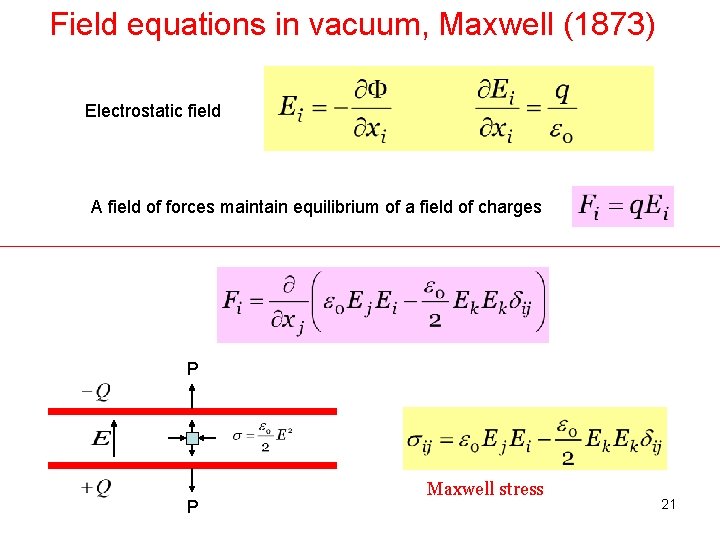 Field equations in vacuum, Maxwell (1873)

Electrostatic field $E_i = -\frac{\partial \Phi}{\partial x_i}$ $\frac{\partial E_i}{\partial x_i} = \frac{q}{\varepsilon_0}$

A field of forces maintain equilibrium of a field of charges $F_i = qE_i$

$F_i = \frac{\partial}{\partial x_j}\left(\varepsilon_0 E_j E_i - \frac{\varepsilon_0}{2} E_k E_k \delta_{ij}\right)$

P

$-Q$

$E$

$\sigma = \frac{\varepsilon_0}{2} E^2$

$+Q$

P

$\sigma_{ij} = \varepsilon_0 E_j E_i - \frac{\varepsilon_0}{2} E_k E_k \delta_{ij}$

Maxwell stress

21